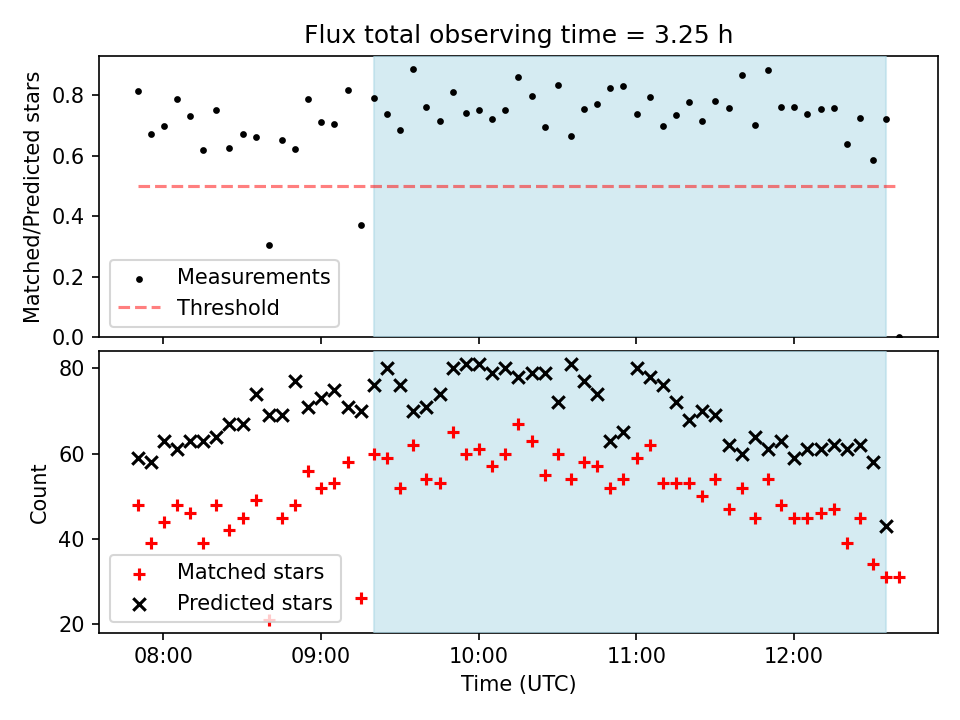 Flux total observing time = 3.25 h

Matched/Predicted stars

0.8
0.6
0.4
0.2
0.0

Measurements
Threshold

Count

80
60
40
20

Matched stars
Predicted stars

08:00
09:00
10:00
11:00
12:00

Time (UTC)